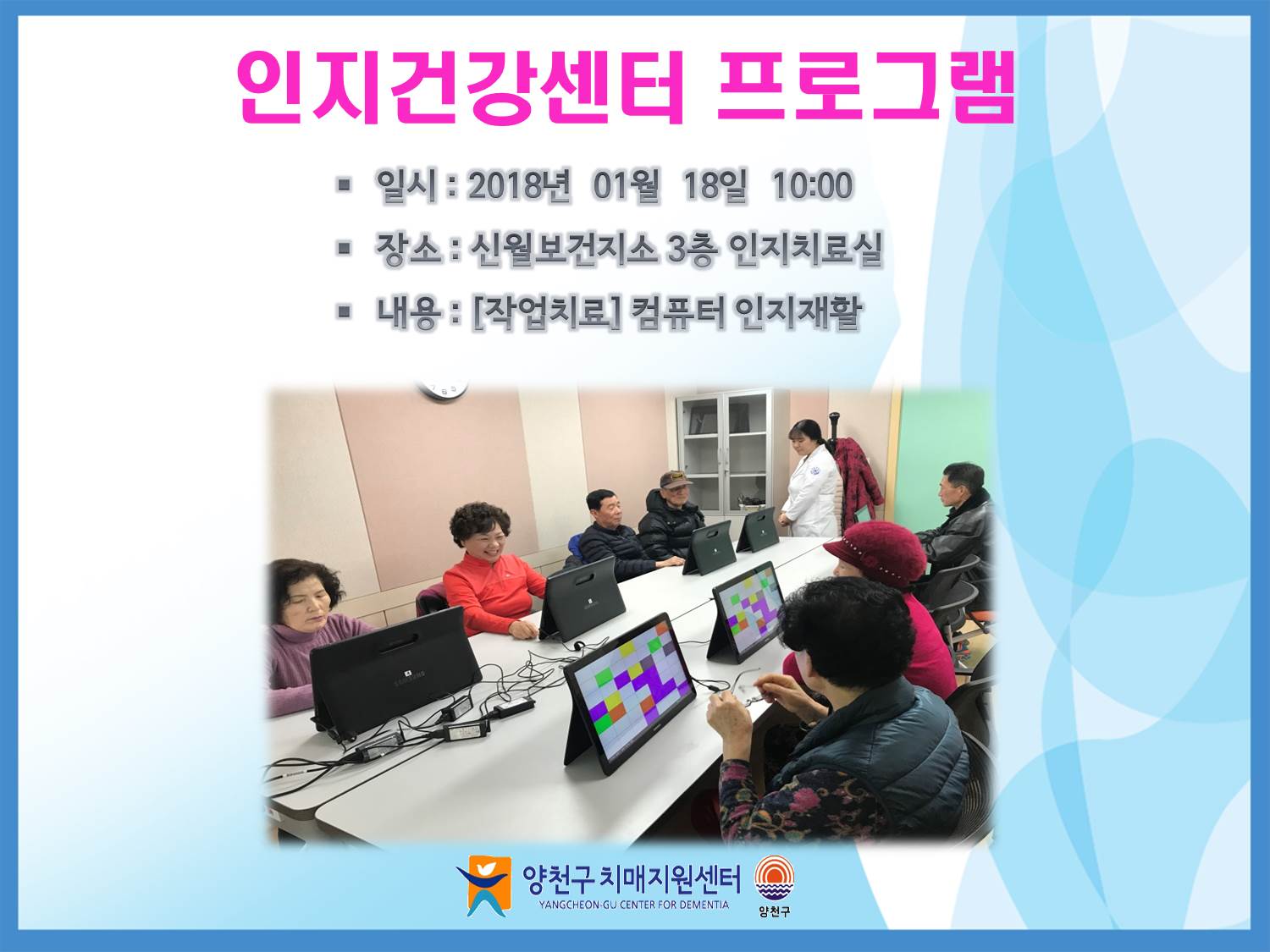 인지건강센터 프로그램

▪ 일시 : 2018년 01월 18일 10:00

▪ 장소 : 신월보건지소 3층 인지치료실

▪ 내용 : [작업치료] 컴퓨터 인지재활

SAMSUNG

양천구 치매지원센터
YANGCHEON-GU CENTER FOR DEMENTIA

양천구